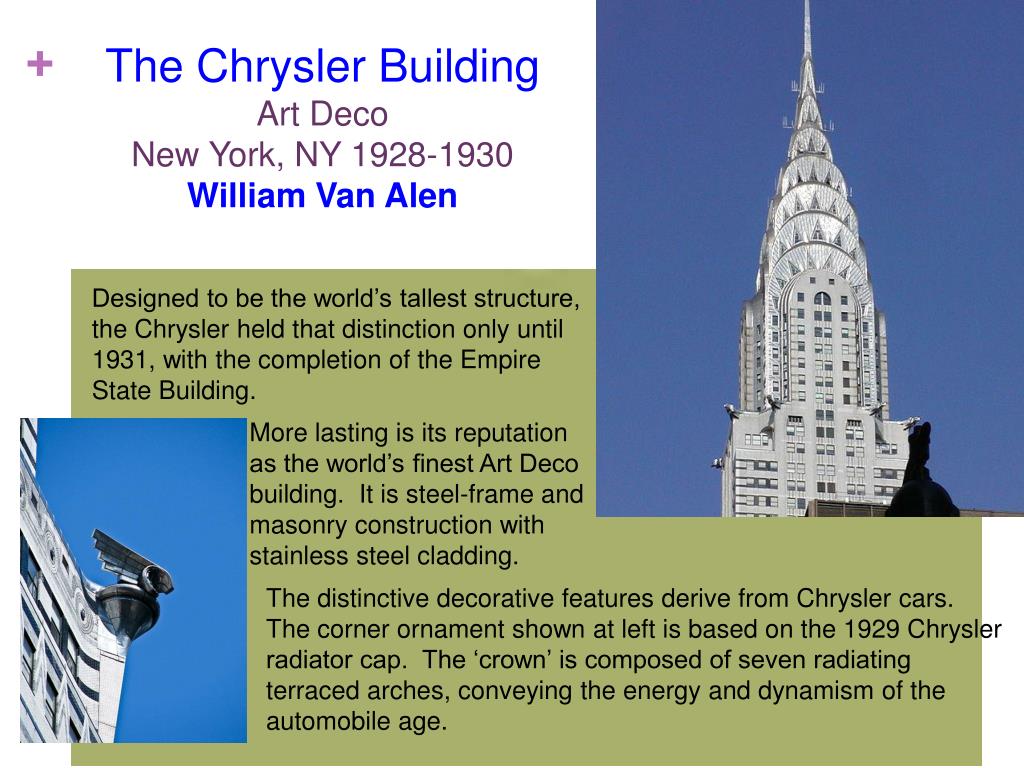 + The Chrysler Building
Art Deco
New York, NY 1928-1930
William Van Alen

Designed to be the world’s tallest structure, the Chrysler held that distinction only until 1931, with the completion of the Empire State Building.

More lasting is its reputation as the world’s finest Art Deco building. It is steel-frame and masonry construction with stainless steel cladding.

The distinctive decorative features derive from Chrysler cars. The corner ornament shown at left is based on the 1929 Chrysler radiator cap. The ‘crown’ is composed of seven radiating terraced arches, conveying the energy and dynamism of the automobile age.